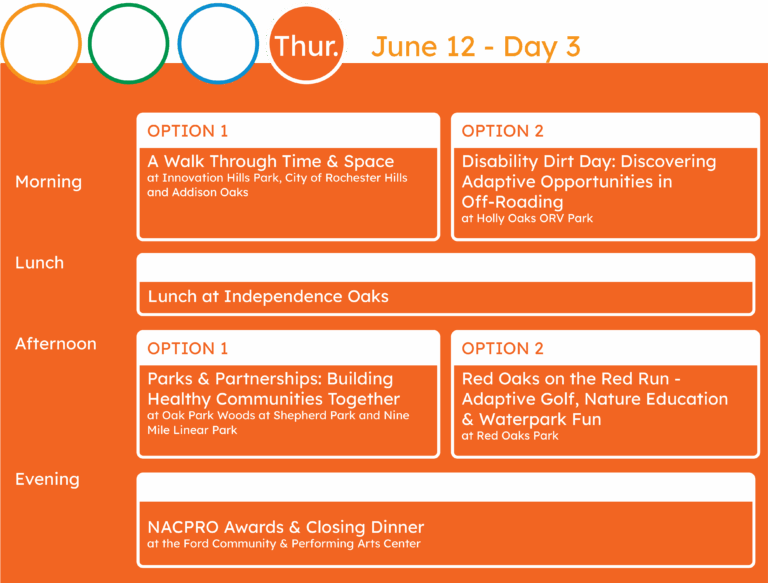 Thur. June 12 - Day 3

Morning

OPTION 1
A Walk Through Time & Space
at Innovation Hills Park, City of Rochester Hills and Addison Oaks

OPTION 2
Disability Dirt Day: Discovering Adaptive Opportunities in Off-Roading
at Holly Oaks ORV Park

Lunch

Lunch at Independence Oaks

Afternoon

OPTION 1
Parks & Partnerships: Building Healthy Communities Together
at Oak Park Woods at Shepherd Park and Nine Mile Linear Park

OPTION 2
Red Oaks on the Red Run - Adaptive Golf, Nature Education & Waterpark Fun
at Red Oaks Park

Evening

NACPRO Awards & Closing Dinner
at the Ford Community & Performing Arts Center